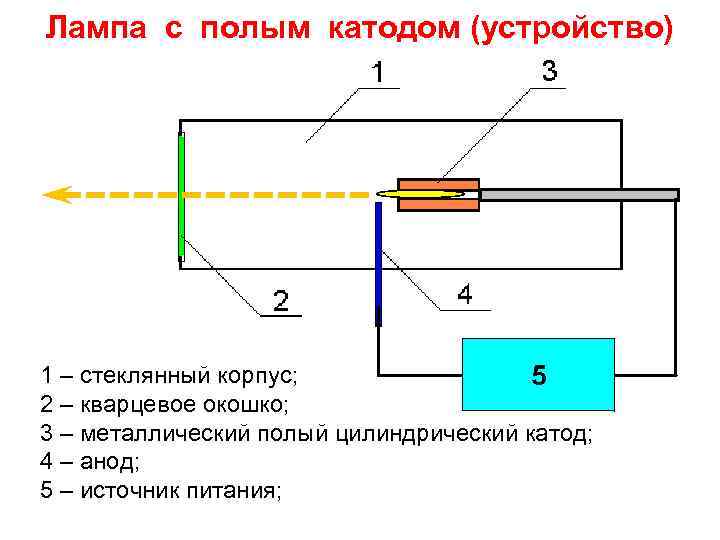 Лампа с полым катодом (устройство)

1

3

2

4

5

1 – стеклянный корпус;
2 – кварцевое окошко;
3 – металлический полый цилиндрический катод;
4 – анод;
5 – источник питания;